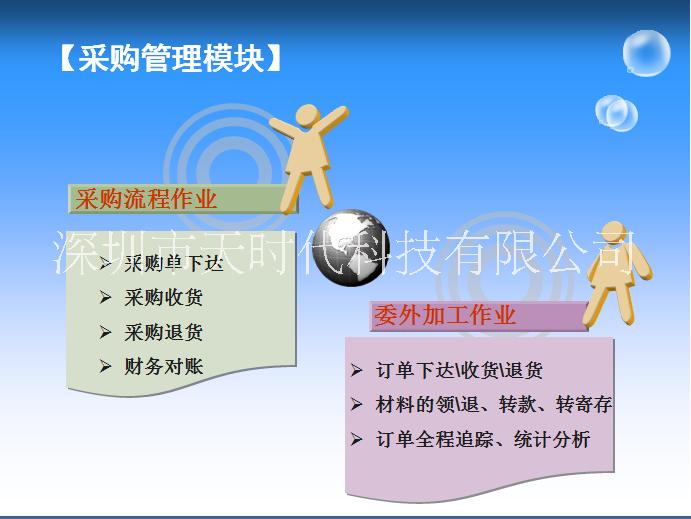 【采购管理模块】

采购流程作业

深圳市天时代科技有限公司

➢ 采购单下达
➢ 采购收货
➢ 采购退货
➢ 财务对账

委外加工作业

➢ 订单下达\收货\退货
➢ 材料的领\退、转款、转寄存
➢ 订单全程追踪、统计分析